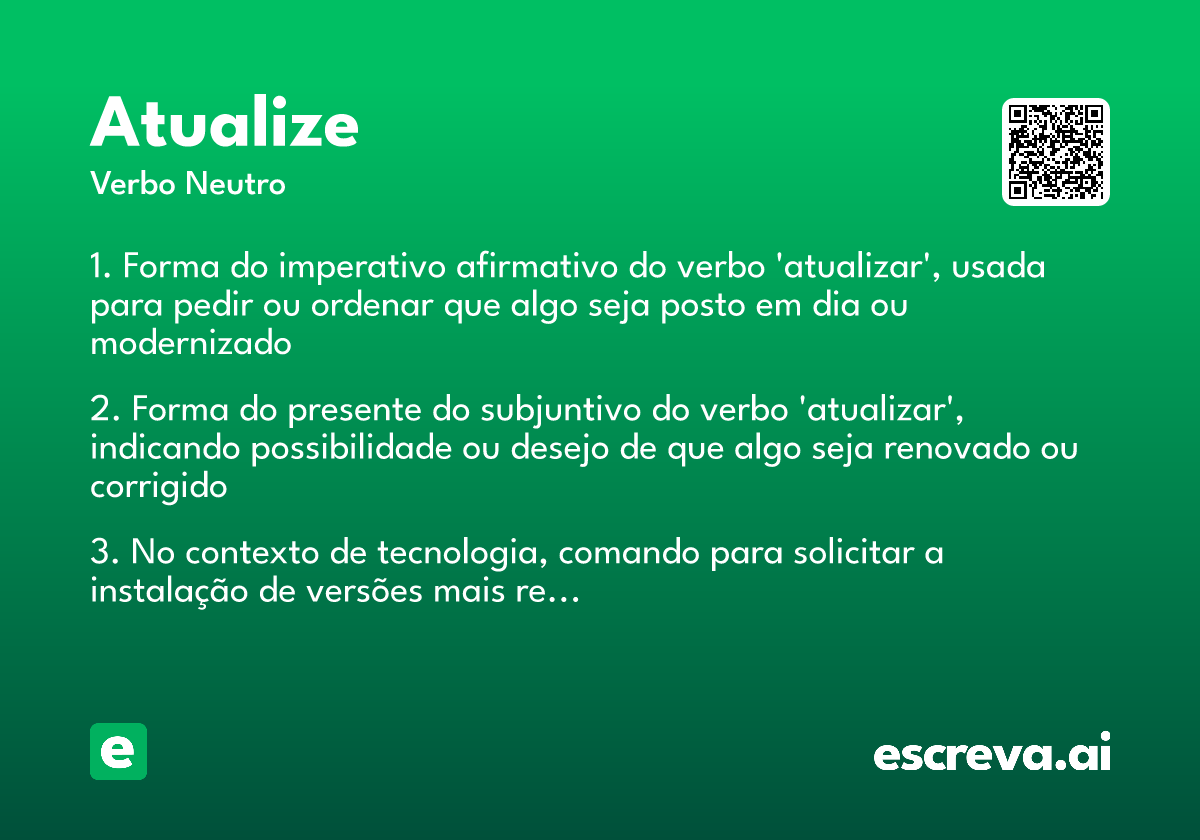 Atualize
Verbo Neutro

1. Forma do imperativo afirmativo do verbo 'atualizar', usada para pedir ou ordenar que algo seja posto em dia ou modernizado

2. Forma do presente do subjuntivo do verbo 'atualizar', indicando possibilidade ou desejo de que algo seja renovado ou corrigido

3. No contexto de tecnologia, comando para solicitar a instalação de versões mais re...

e

escreva.ai